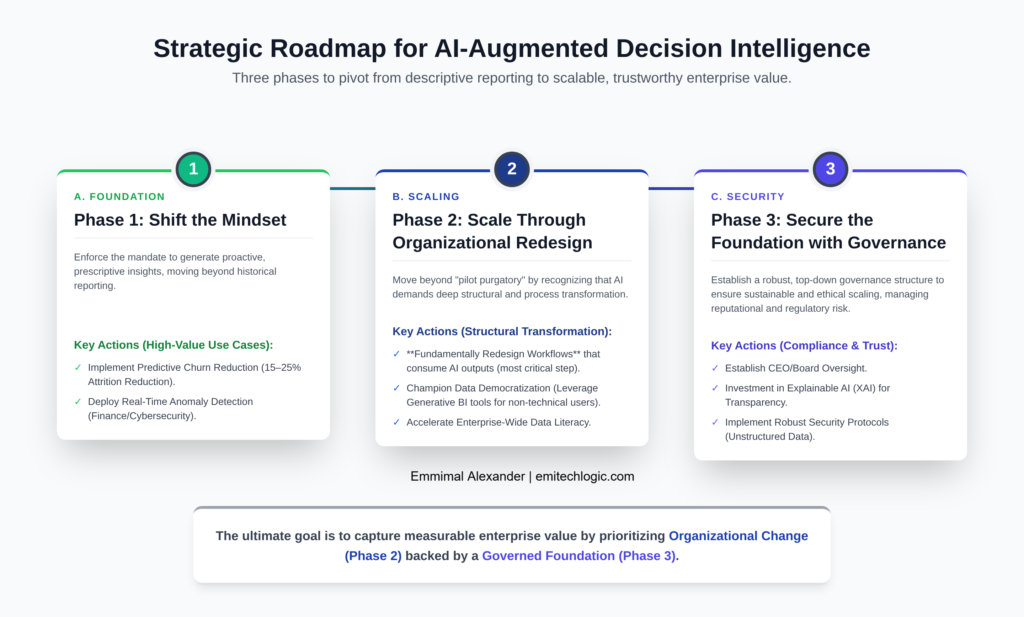 Strategic Roadmap for AI-Augmented Decision Intelligence

Three phases to pivot from descriptive reporting to scalable, trustworthy enterprise value.

1

A. FOUNDATION

Phase 1: Shift the Mindset

Enforce the mandate to generate proactive, prescriptive insights, moving beyond historical reporting.

Key Actions (High-Value Use Cases):

✓ Implement Predictive Churn Reduction (15–25% Attrition Reduction).

✓ Deploy Real-Time Anomaly Detection (Finance/Cybersecurity).

2

B. SCALING

Phase 2: Scale Through Organizational Redesign

Move beyond "pilot purgatory" by recognizing that AI demands deep structural and process transformation.

Key Actions (Structural Transformation):

✓ **Fundamentally Redesign Workflows** that consume AI outputs (most critical step).

✓ Champion Data Democratization (Leverage Generative BI tools for non-technical users).

✓ Accelerate Enterprise-Wide Data Literacy.

3

C. SECURITY

Phase 3: Secure the Foundation with Governance

Establish a robust, top-down governance structure to ensure sustainable and ethical scaling, managing reputational and regulatory risk.

Key Actions (Compliance & Trust):

✓ Establish CEO/Board Oversight.

✓ Investment in Explainable AI (XAI) for Transparency.

✓ Implement Robust Security Protocols (Unstructured Data).

Emmimal Alexander | emitechlogic.com

The ultimate goal is to capture measurable enterprise value by prioritizing Organizational Change (Phase 2) backed by a Governed Foundation (Phase 3).